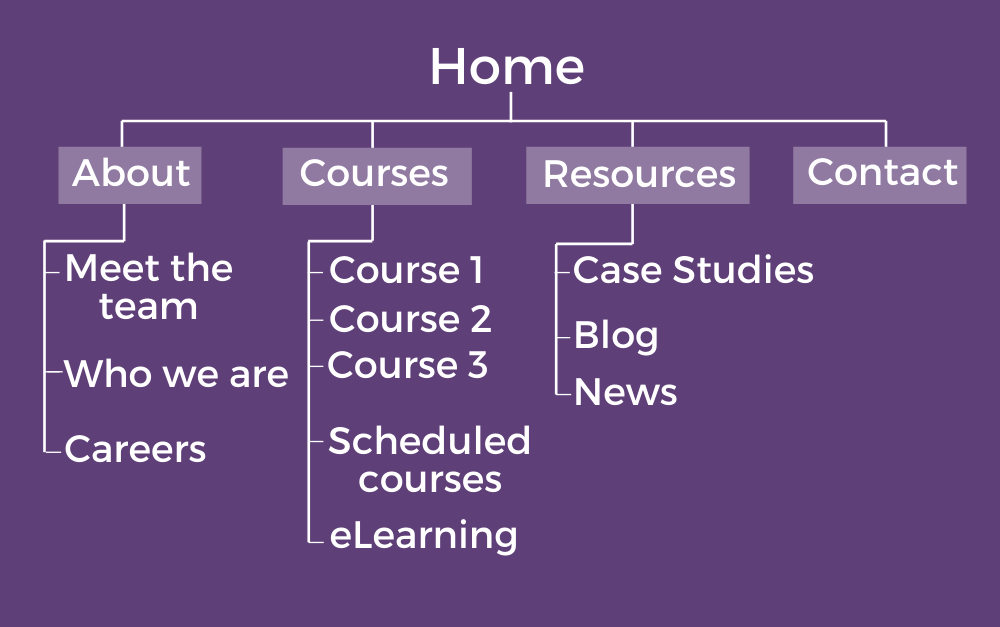 Home

About
Meet the team
Who we are
Careers

Courses
Course 1
Course 2
Course 3
Scheduled courses
eLearning

Resources
Case Studies
Blog
News

Contact